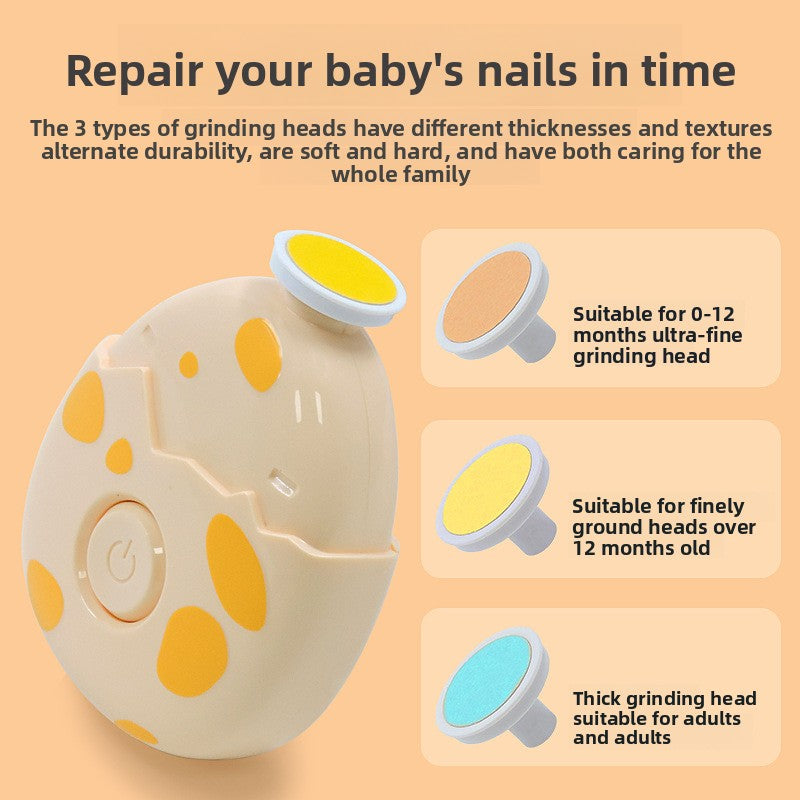 Repair your baby's nails in time

The 3 types of grinding heads have different thicknesses and textures alternate durability, are soft and hard, and have both caring for the whole family

Suitable for 0-12 months ultra-fine grinding head

Suitable for finely ground heads over 12 months old

Thick grinding head suitable for adults and adults